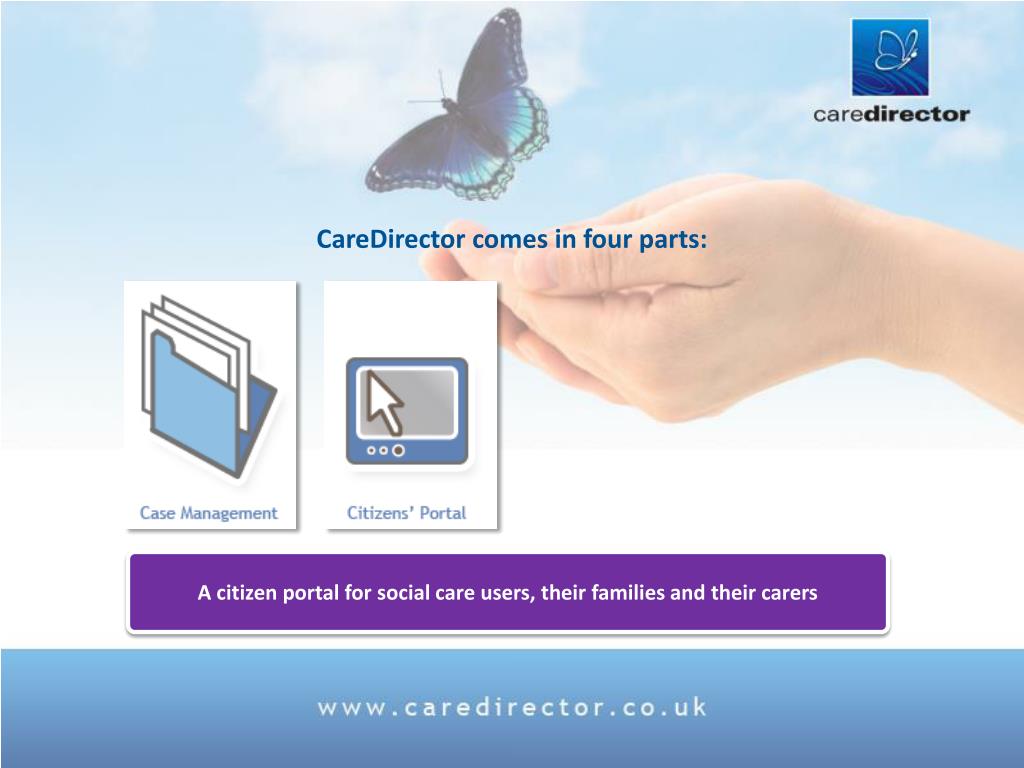 caredirector

CareDirector comes in four parts:

Case Management

Citizens' Portal

A citizen portal for social care users, their families and their carers

www.caredirector.co.uk